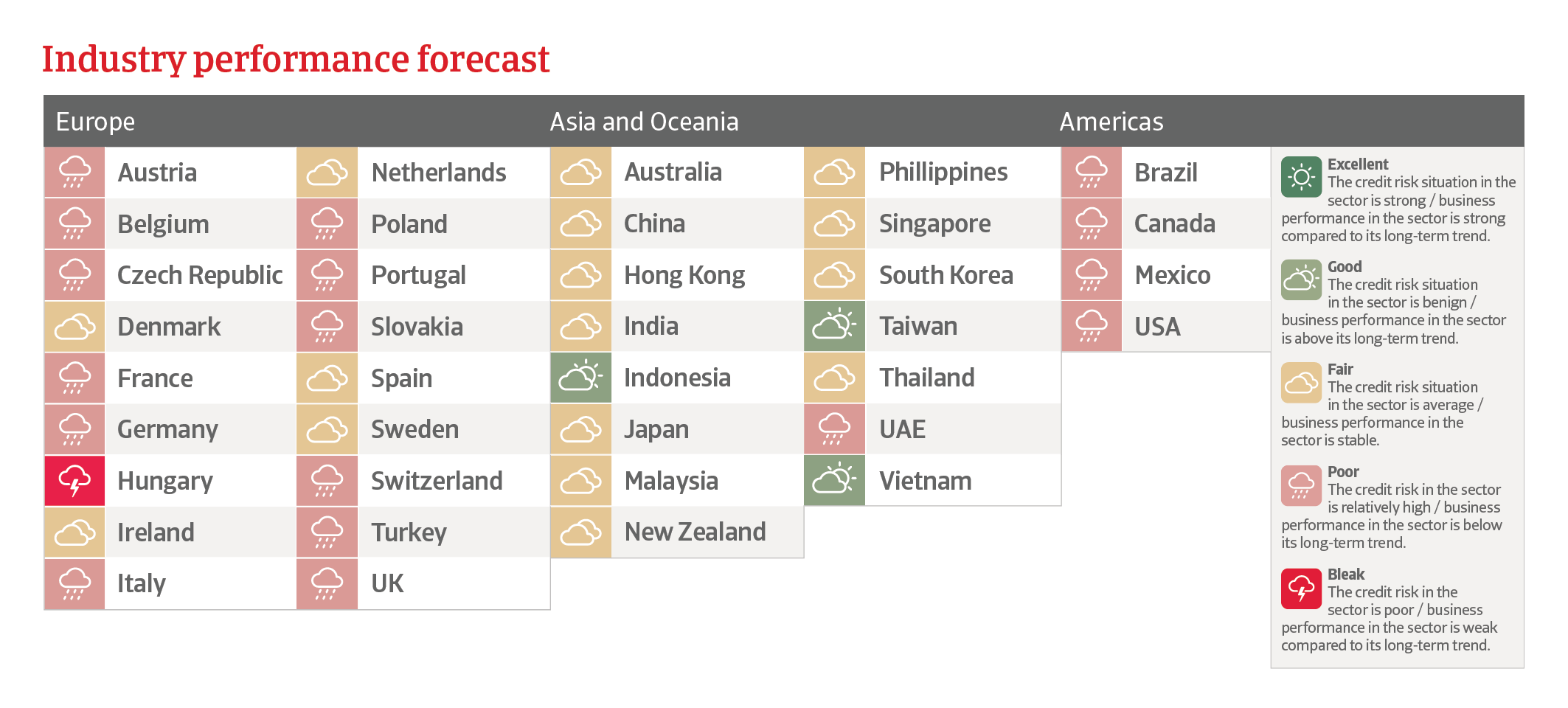 Industry performance forecast

Europe

Austria
Belgium
Czech Republic
Denmark
France
Germany
Hungary
Ireland
Italy

Netherlands
Poland
Portugal
Slovakia
Spain
Sweden
Switzerland
Turkey
UK

Asia and Oceania

Australia
China
Hong Kong
India
Indonesia
Japan
Malaysia
New Zealand

Phillippines
Singapore
South Korea
Taiwan
Thailand
UAE
Vietnam

Americas

Brazil
Canada
Mexico
USA

Excellent
The credit risk situation in the sector is strong / business performance in the sector is strong compared to its long-term trend.

Good
The credit risk situation in the sector is benign / business performance in the sector is above its long-term trend.

Fair
The credit risk situation in the sector is average / business performance in the sector is stable.

Poor
The credit risk in the sector is relatively high / business performance in the sector is below its long-term trend.

Bleak
The credit risk in the sector is poor / business performance in the sector is weak compared to its long-term trend.